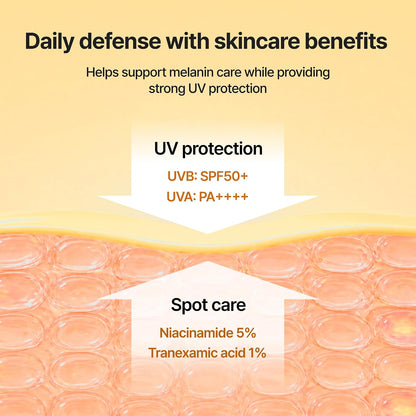 Daily defense with skincare benefits

Helps support melanin care while providing strong UV protection

UV protection

UVB: SPF50+

UVA: PA++++

Spot care

Niacinamide 5%

Tranexamic acid 1%